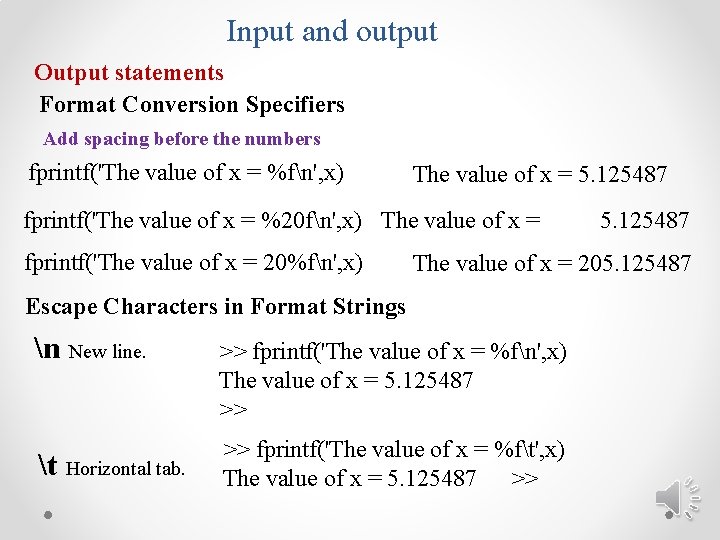 Input and output

Output statements

Format Conversion Specifiers

Add spacing before the numbers

fprintf('The value of x = %f\n',x)    The value of x = 5.125487

fprintf('The value of x = %20f\n',x)    The value of x =            5.125487

fprintf('The value of x = 20%f\n',x)    The value of x = 205.125487

Escape Characters in Format Strings

\n New line.

>> fprintf('The value of x = %f\n',x)
The value of x = 5.125487
>>

\t Horizontal tab.

>> fprintf('The value of x = %f\t',x)
The value of x = 5.125487    >>